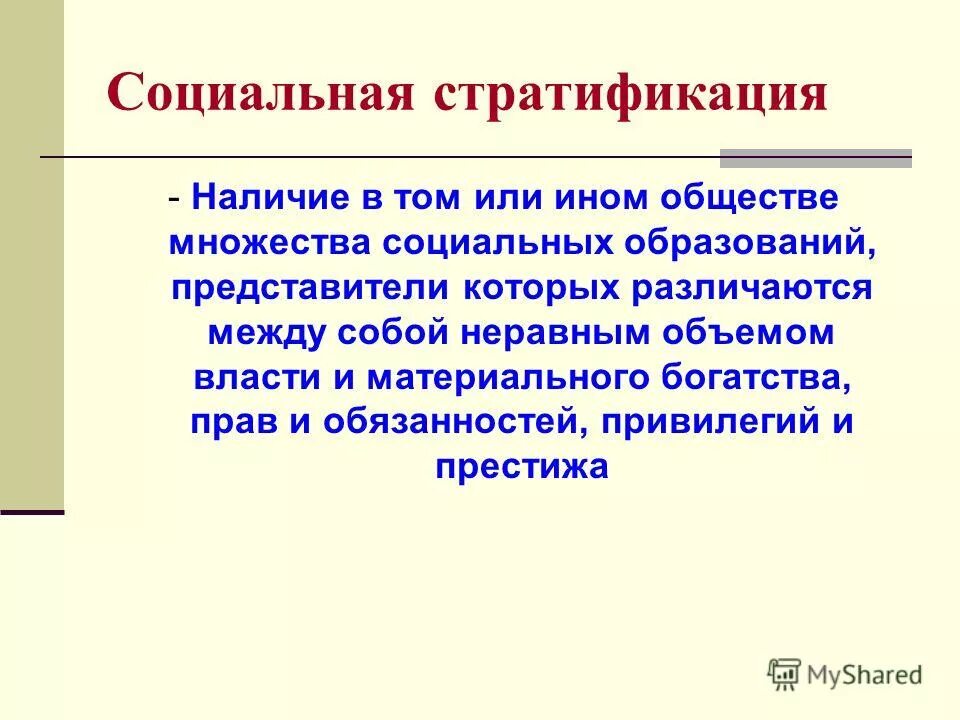 Социальная стратификация

- Наличие в том или ином обществе множества социальных образований, представители которых различаются между собой неравным объемом власти и материального богатства, прав и обязанностей, привилегий и престижа

MyShared